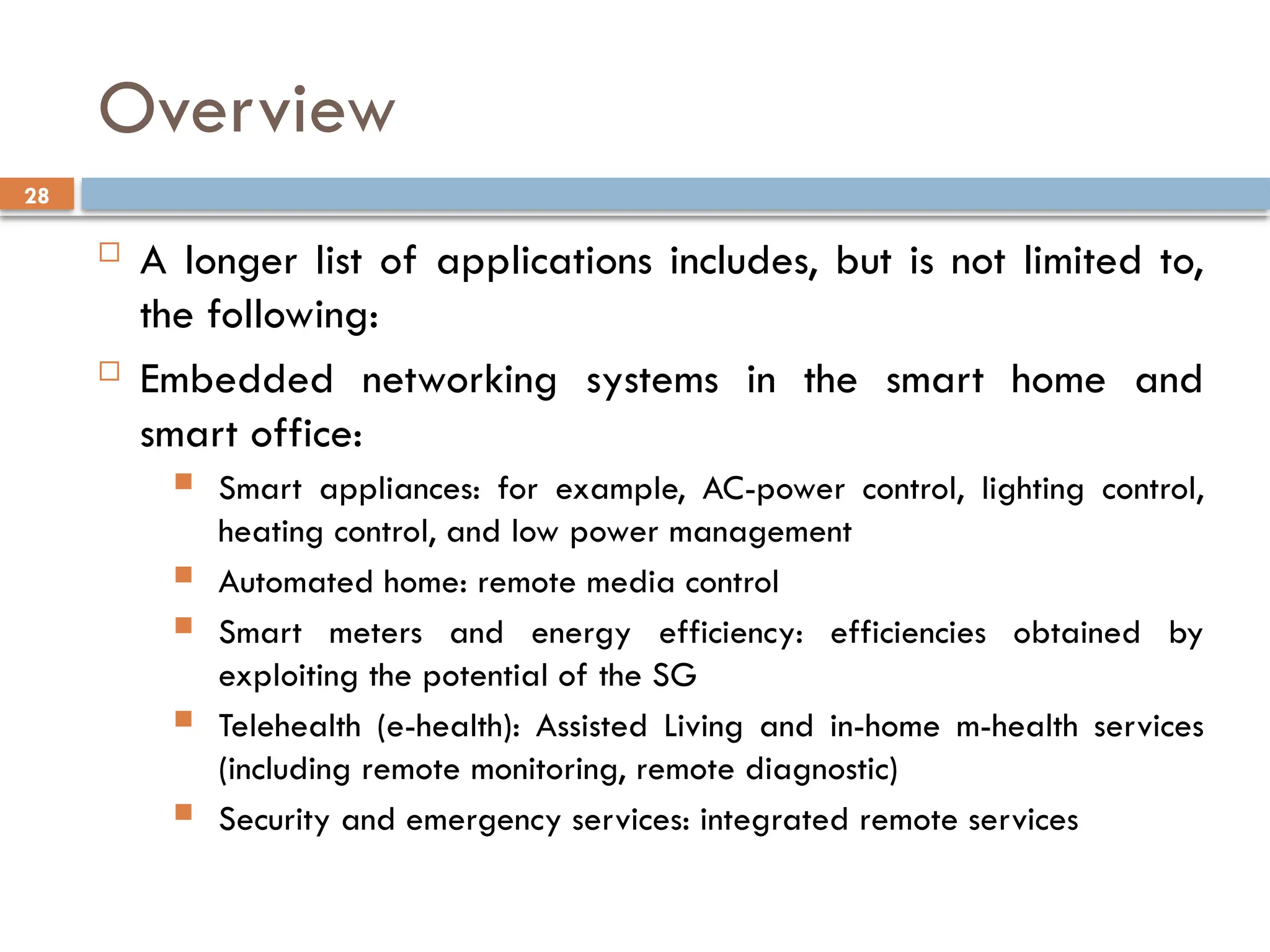 Overview

28

A longer list of applications includes, but is not limited to, the following:

Embedded networking systems in the smart home and smart office:

Smart appliances: for example, AC-power control, lighting control, heating control, and low power management

Automated home: remote media control

Smart meters and energy efficiency: efficiencies obtained by exploiting the potential of the SG

Telehealth (e-health): Assisted Living and in-home m-health services (including remote monitoring, remote diagnostic)

Security and emergency services: integrated remote services